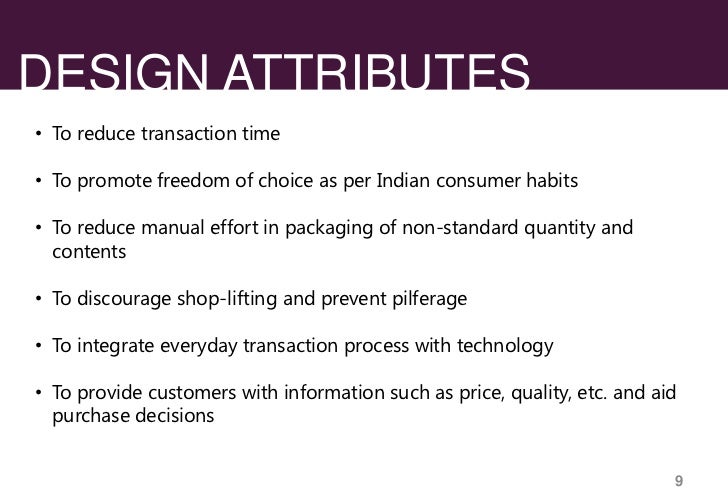 DESIGN ATTRIBUTES

• To reduce transaction time

• To promote freedom of choice as per Indian consumer habits

• To reduce manual effort in packaging of non-standard quantity and contents

• To discourage shop-lifting and prevent pilferage

• To integrate everyday transaction process with technology

• To provide customers with information such as price, quality, etc. and aid purchase decisions

9